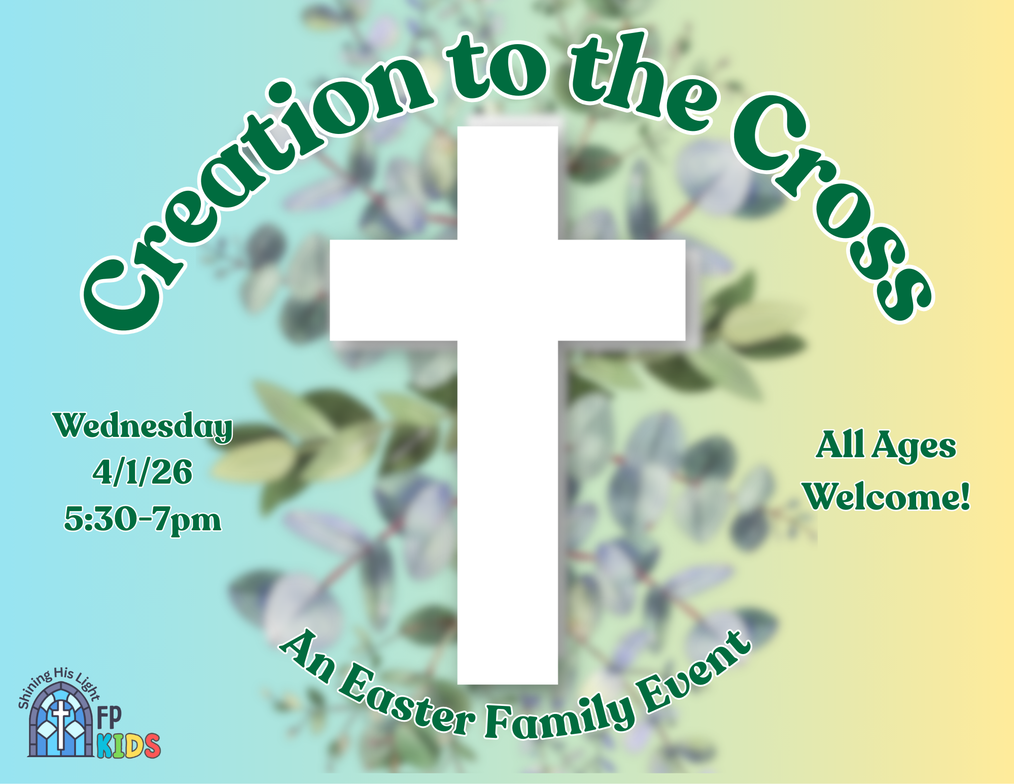 Creation to the Cross

Wednesday
4/1/26
5:30-7pm

All Ages
Welcome!

An Easter Family Event

Shining His Light
FP
KIDS